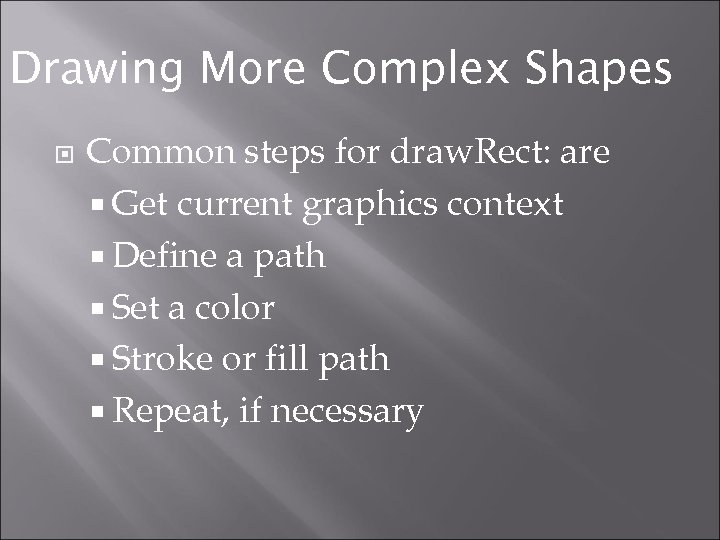 Drawing More Complex Shapes

Common steps for drawRect: are

- Get current graphics context
- Define a path
- Set a color
- Stroke or fill path
- Repeat, if necessary